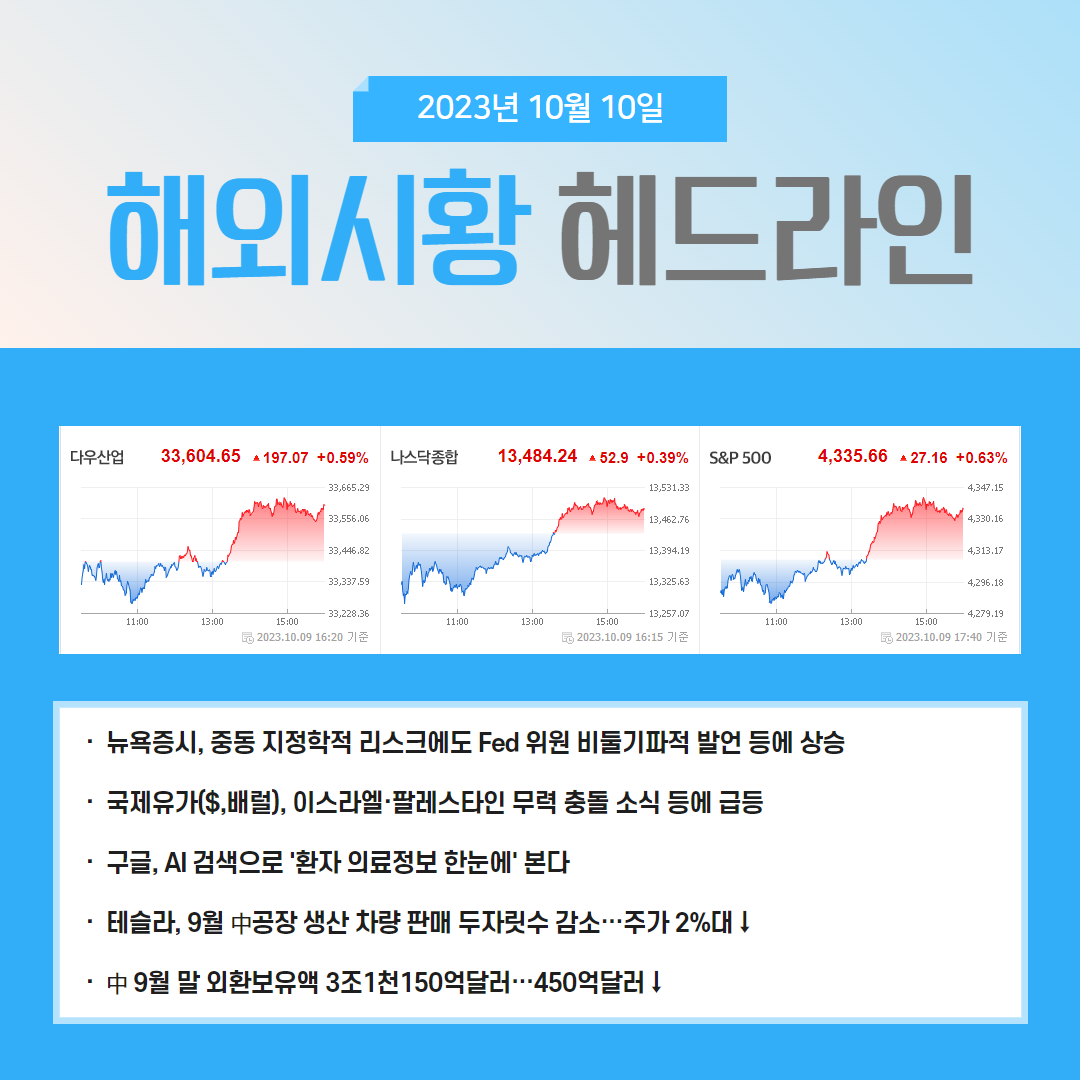 2023년 10월 10일

해외시황 헤드라인

다우산업 33,604.65 ▲197.07 +0.59%

33,665.29
33,556.06
33,446.82
33,337.59
33,228.36

11:00 13:00 15:00

2023.10.09 16:20 기준

나스닥종합 13,484.24 ▲52.9 +0.39%

13,531.33
13,462.76
13,394.19
13,325.63
13,257.07

11:00 13:00 15:00

2023.10.09 16:15 기준

S&P 500 4,335.66 ▲27.16 +0.63%

4,347.15
4,330.16
4,313.17
4,296.18
4,279.19

11:00 13:00 15:00

2023.10.09 17:40 기준

· 뉴욕증시, 중동 지정학적 리스크에도 Fed 위원 비둘기파적 발언 등에 상승

· 국제유가($,배럴), 이스라엘·팔레스타인 무력 충돌 소식 등에 급등

· 구글, AI 검색으로 '환자 의료정보 한눈에' 본다

· 테슬라, 9월 中공장 생산 차량 판매 두자릿수 감소…주가 2%대↓

· 中 9월 말 외환보유액 3조1천150억달러…450억달러↓